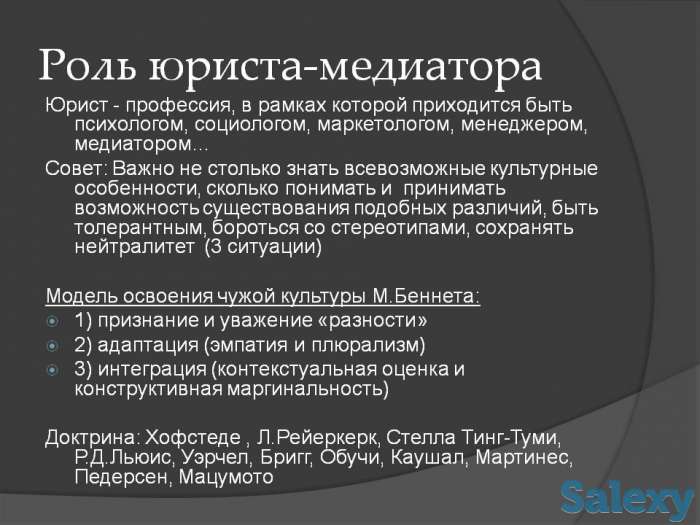 Роль юриста-медиатора

Юрист - профессия, в рамках которой приходится быть психологом, социологом, маркетологом, менеджером, медиатором…

Совет: Важно не столько знать всевозможные культурные особенности, сколько понимать и принимать возможность существования подобных различий, быть толерантным, бороться со стереотипами, сохранять нейтралитет (3 ситуации)

Модель освоения чужой культуры М.Беннета:

1) признание и уважение «разности»

2) адаптация (эмпатия и плюрализм)

3) интеграция (контекстуальная оценка и конструктивная маргинальность)

Доктрина: Хофстеде , Л.Рейеркерк, Стелла Тинг-Туми, Р.Д.Льюис, Уэрчел, Бригг, Обучи, Каушал, Мартинес, Педерсен, Мацумото

Salexy